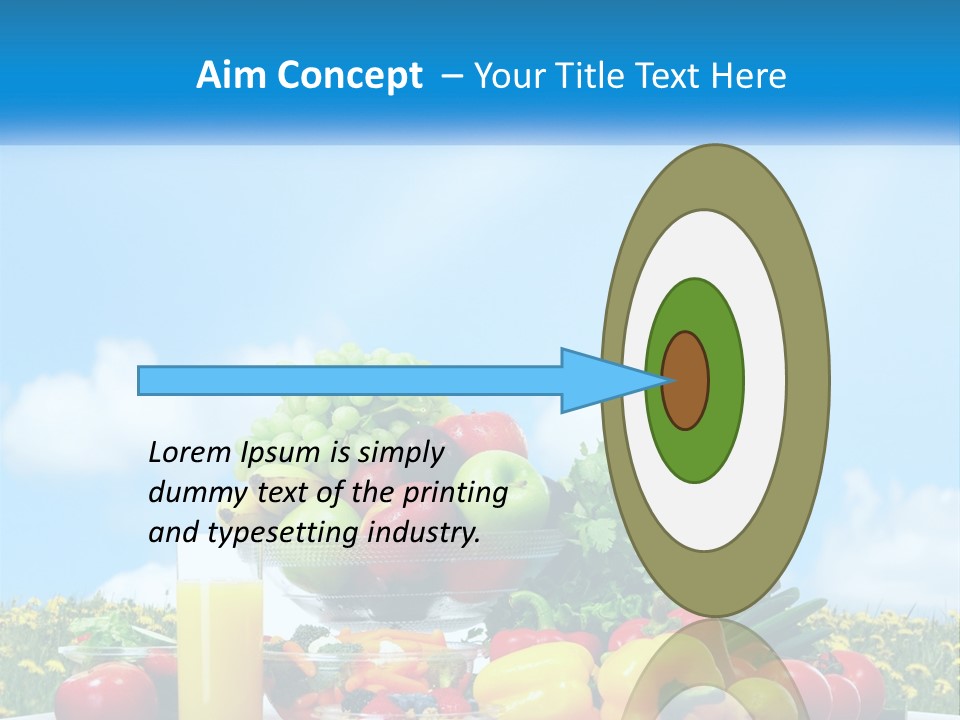 Aim Concept – Your Title Text Here

Lorem Ipsum is simply dummy text of the printing and typesetting industry.